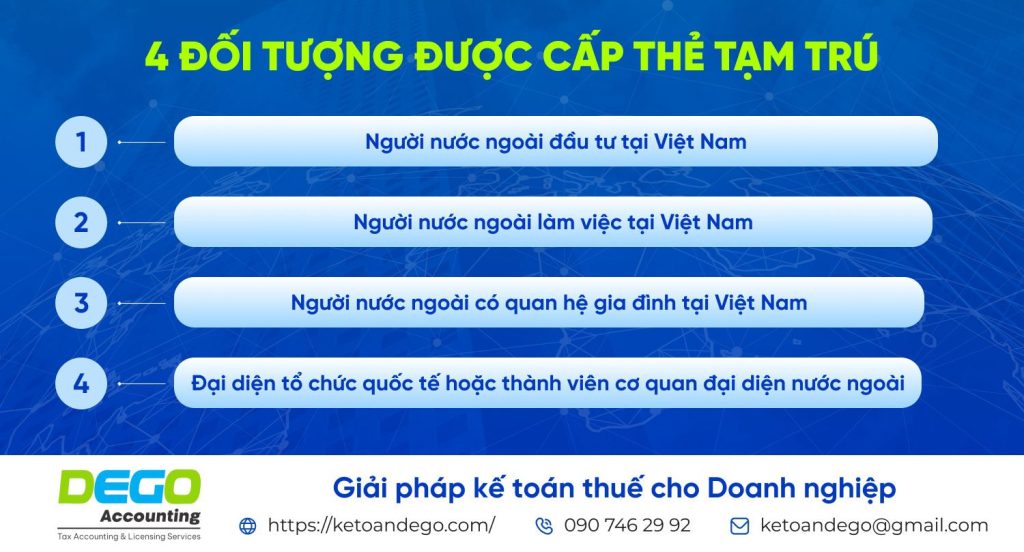 4 ĐỐI TƯỢNG ĐƯỢC CẤP THẺ TẠM TRÚ

1 Người nước ngoài đầu tư tại Việt Nam

2 Người nước ngoài làm việc tại Việt Nam

3 Người nước ngoài có quan hệ gia đình tại Việt Nam

4 Đại diện tổ chức quốc tế hoặc thành viên cơ quan đại diện nước ngoài

DEGO Accounting
Tax Accounting & Licensing Services

Giải pháp kế toán thuế cho Doanh nghiệp

https://ketoandego.com/ 090 746 29 92 ketoandego@gmail.com